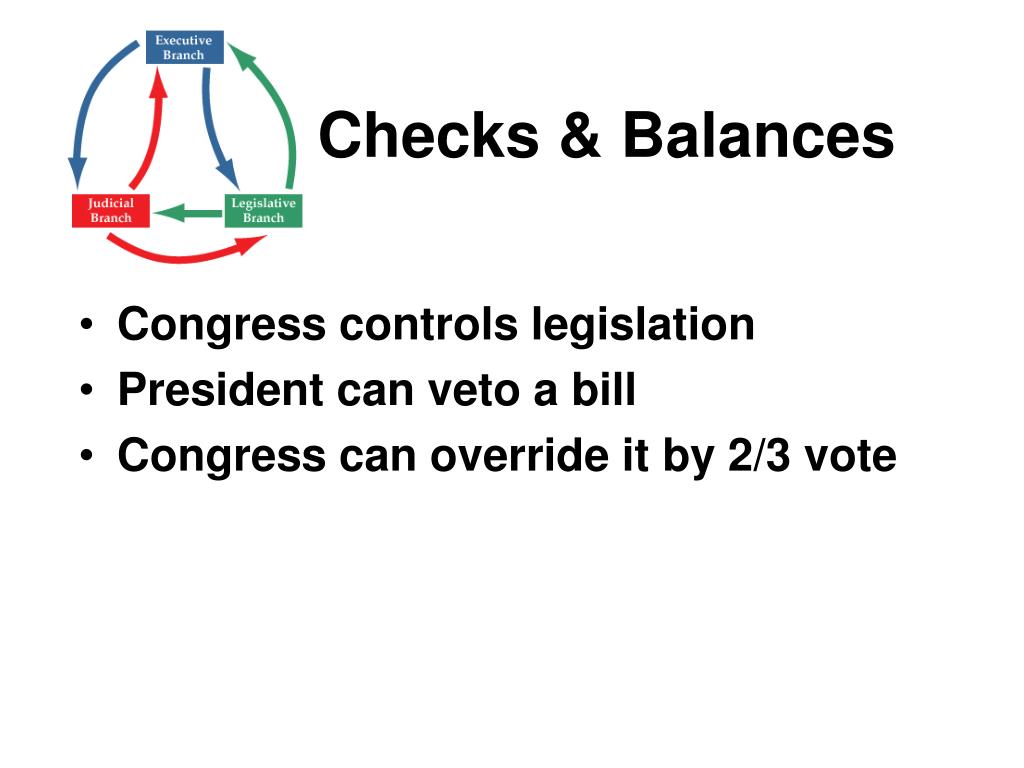 Executive Branch

Judicial Branch

Legislative Branch

Checks & Balances

• Congress controls legislation
• President can veto a bill
• Congress can override it by 2/3 vote